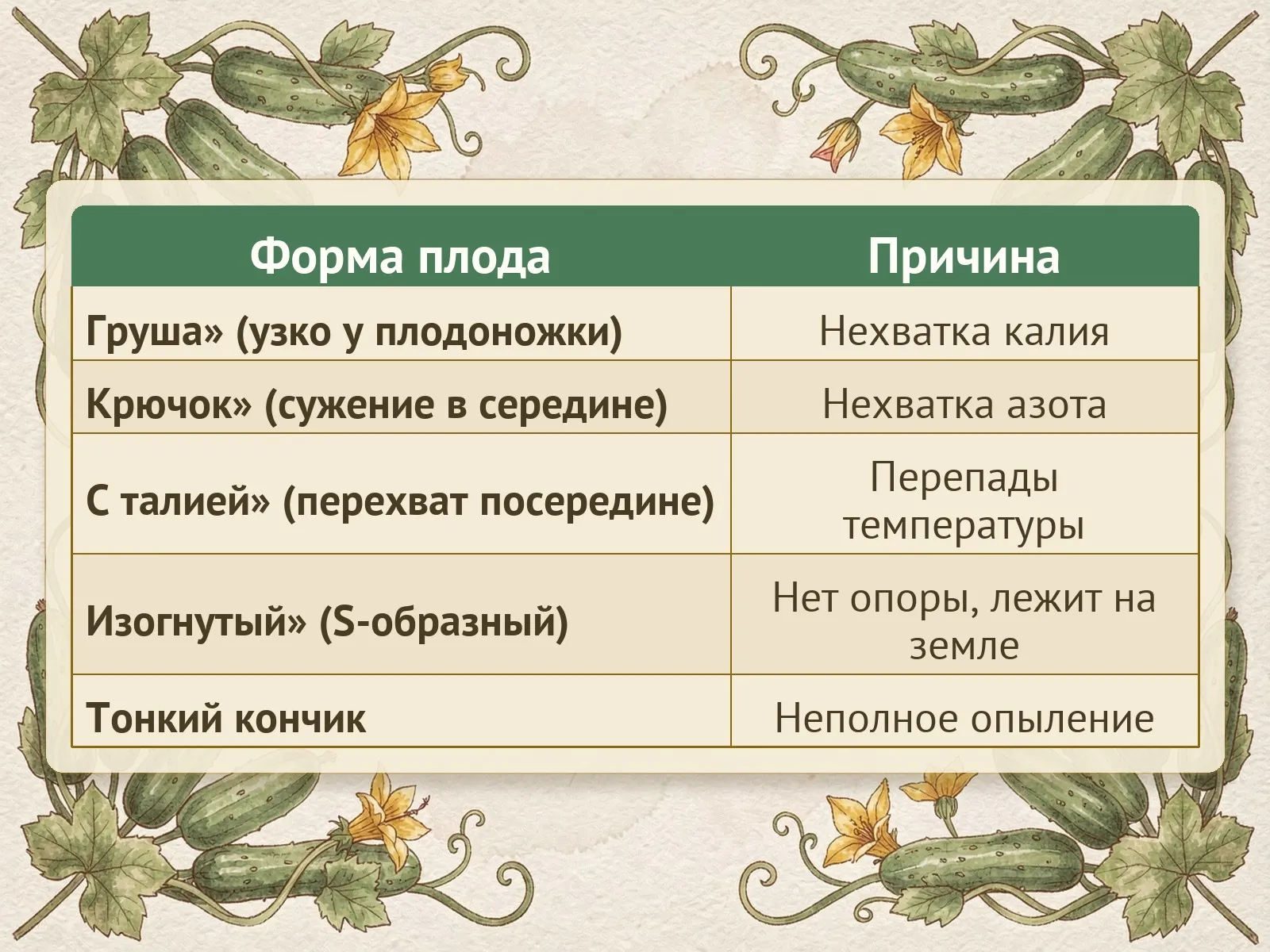 | Форма плода | Причина |
|---|---|
| Груша» (узко у плодоножки) | Нехватка калия |
| Крючок» (сужение в середине) | Нехватка азота |
| С талией» (перехват посередине) | Перепады температуры |
| Изогнутый» (S-образный) | Нет опоры, лежит на земле |
| Тонкий кончик | Неполное опыление |